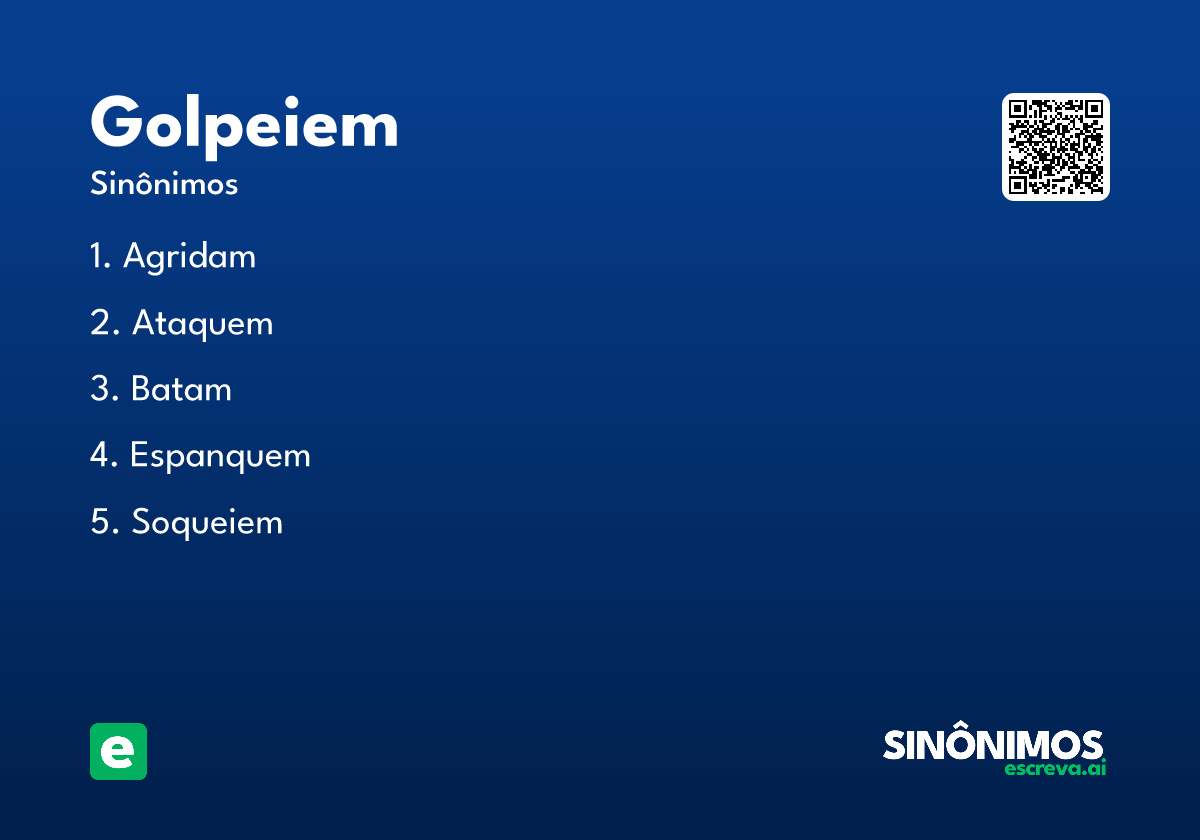 Golpeiem
Sinônimos

1. Agridam

2. Ataquem

3. Batam

4. Espanquem

5. Soqueiem

e

SINÔNIMOS
escreva.ai